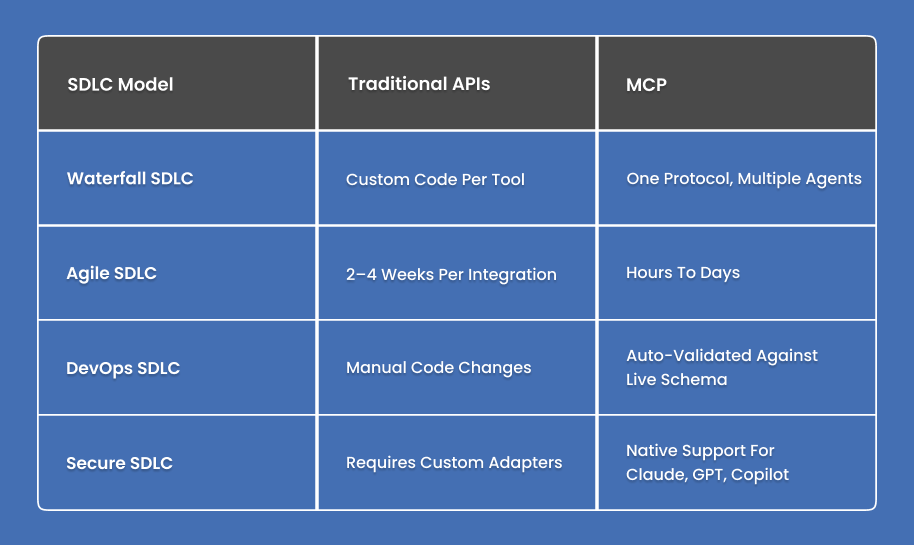 | SDLC Model | Traditional APIs | MCP |
|---|---|---|
| Waterfall SDLC | Custom Code Per Tool | One Protocol, Multiple Agents |
| Agile SDLC | 2–4 Weeks Per Integration | Hours To Days |
| DevOps SDLC | Manual Code Changes | Auto-Validated Against Live Schema |
| Secure SDLC | Requires Custom Adapters | Native Support For Claude, GPT, Copilot |